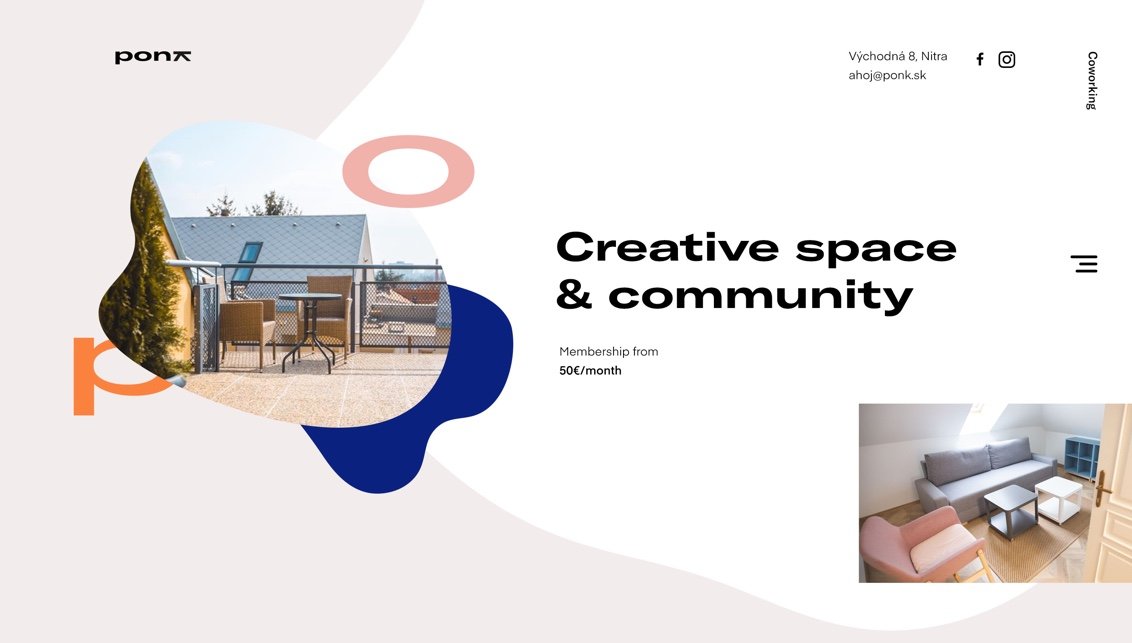 ponk

Východná 8, Nitra
ahoj@ponk.sk

Coworking

Creative space & community

Membership from
50€/month